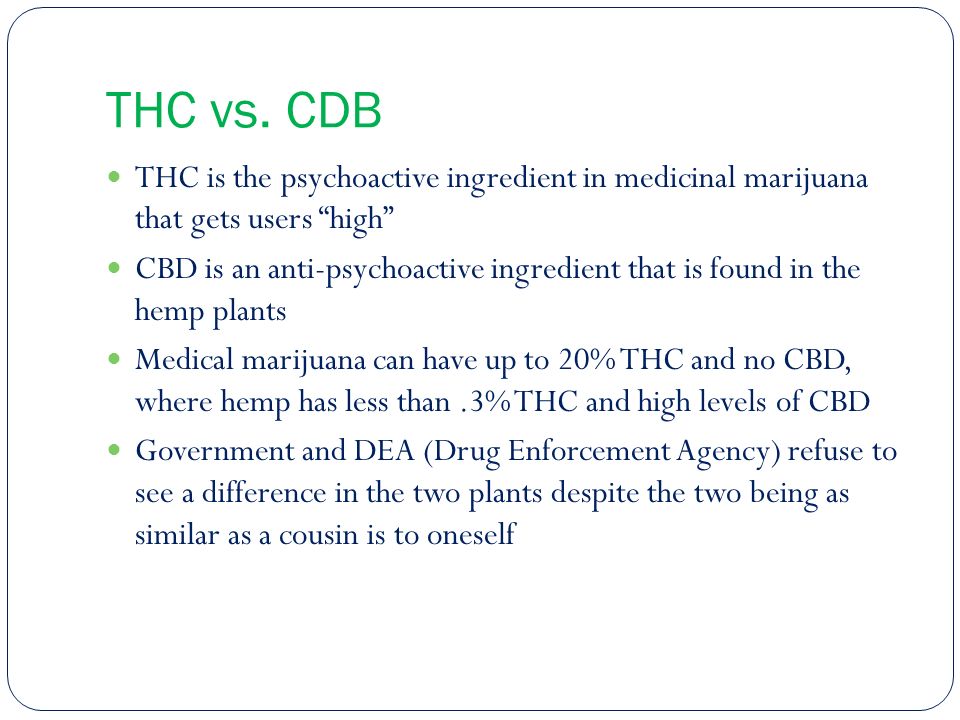 THC vs. CDB

- THC is the psychoactive ingredient in medicinal marijuana that gets users “high”
- CBD is an anti-psychoactive ingredient that is found in the hemp plants
- Medical marijuana can have up to 20% THC and no CBD, where hemp has less than .3% THC and high levels of CBD
- Government and DEA (Drug Enforcement Agency) refuse to see a difference in the two plants despite the two being as similar as a cousin is to oneself